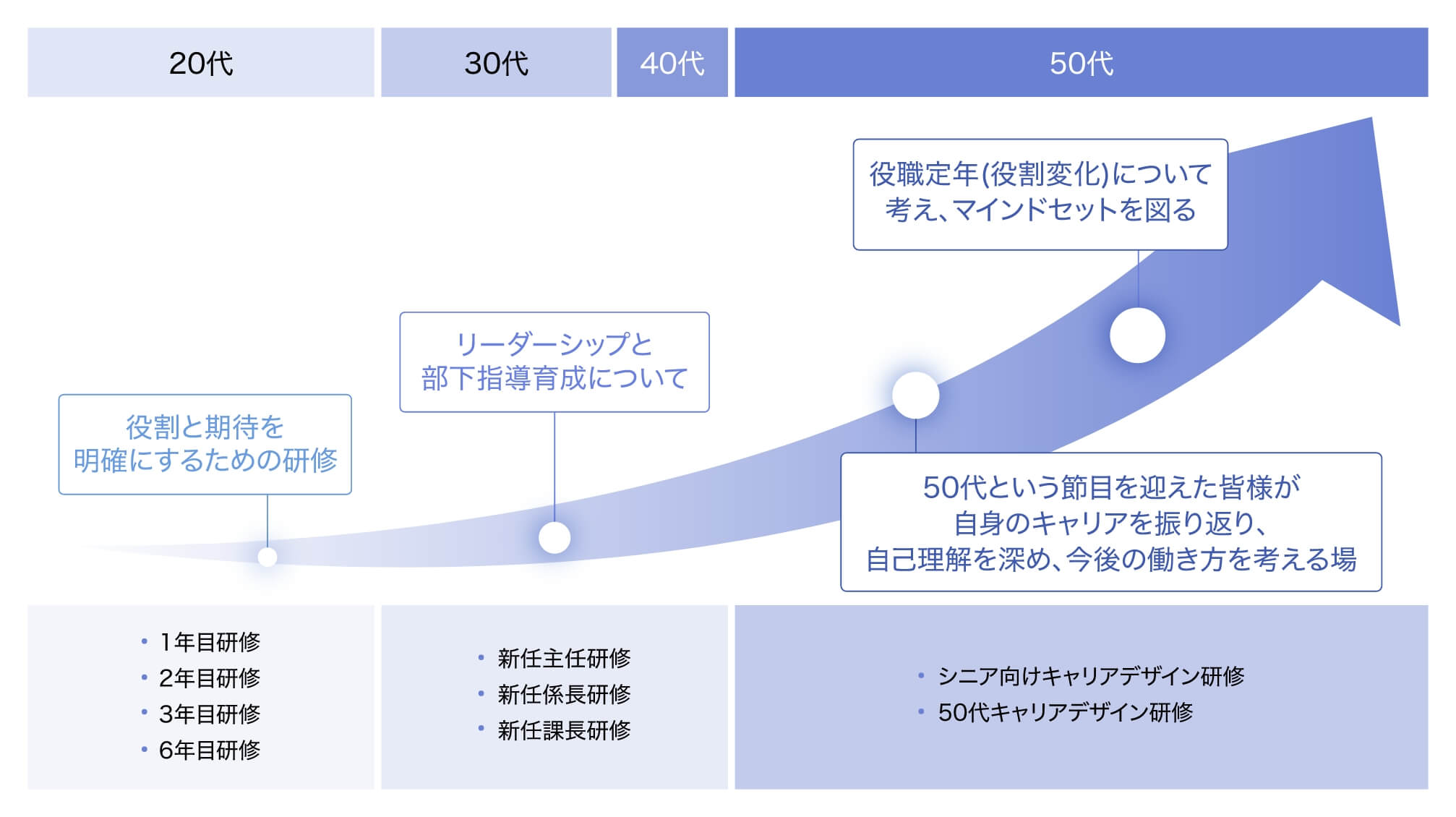 20代

30代

40代

50代

役職定年(役割変化)について考え、マインドセットを図る

リーダーシップと部下指導育成について

役割と期待を明確にするための研修

50代という節目を迎えた皆様が自身のキャリアを振り返り、自己理解を深め、今後の働き方を考える場

• 1年目研修
• 2年目研修
• 3年目研修
• 6年目研修

• 新任主任研修
• 新任係長研修
• 新任課長研修

• シニア向けキャリアデザイン研修
• 50代キャリアデザイン研修